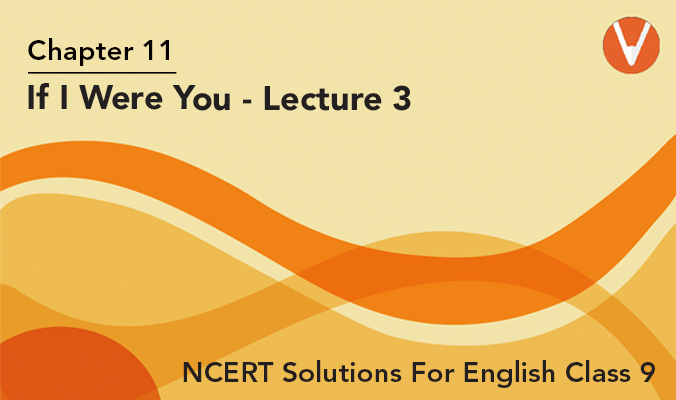 Chapter 11

If I Were You - Lecture 3

NCERT Solutions For English Class 9